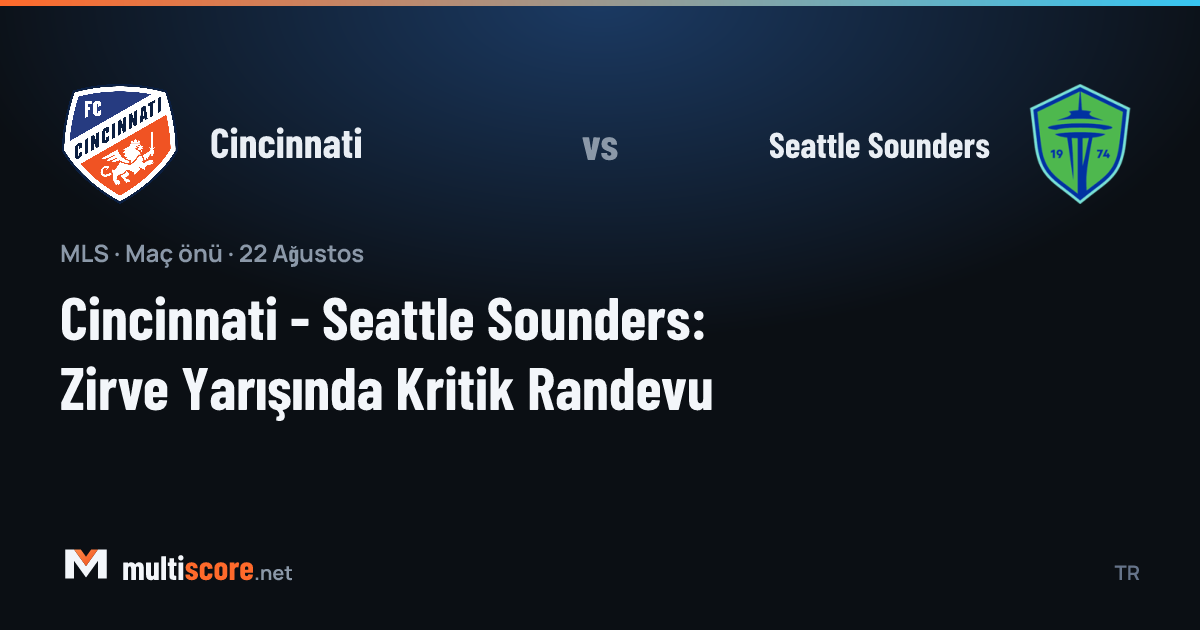 FC CINCINNATI

Cincinnati

vs

Seattle Sounders

19 74

MLS · Maç önü · 22 Ağustos

Cincinnati - Seattle Sounders: Zirve Yarışında Kritik Randevu

multiscore.net

TR